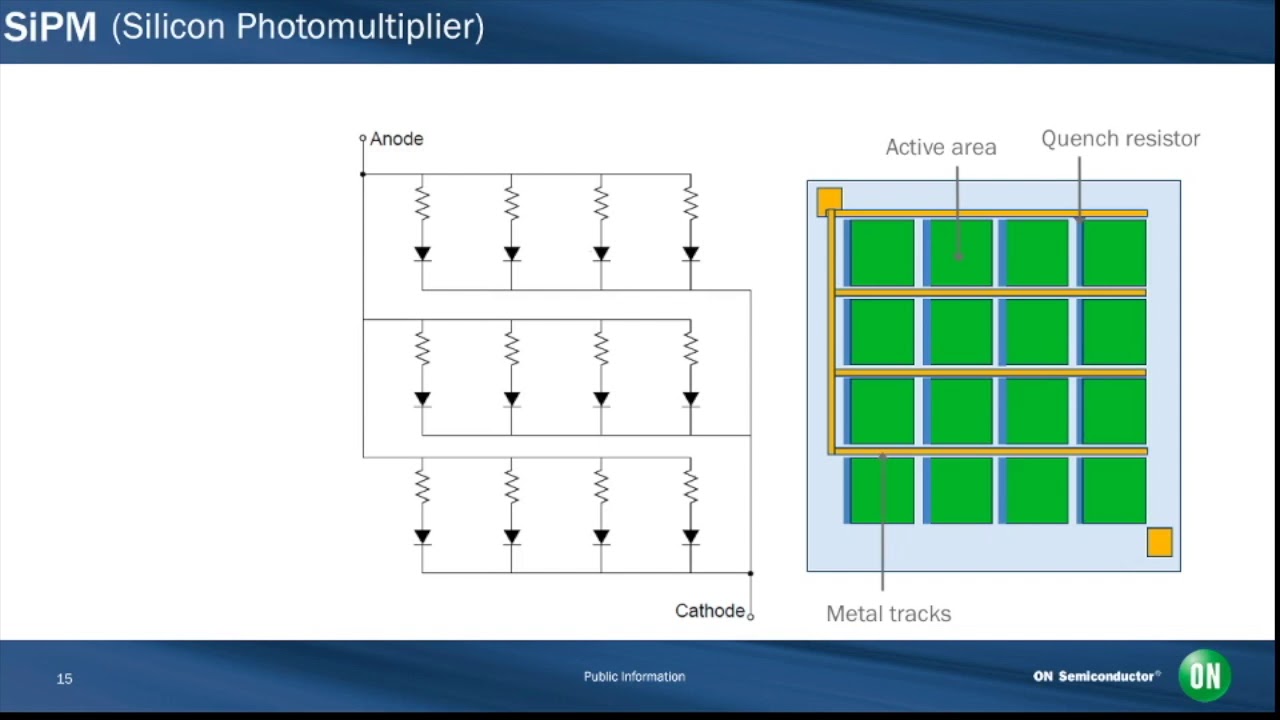 SiPM (Silicon Photomultiplier)

Anode

Cathode

Active area

Quench resistor

Metal tracks

15

Public Information

ON Semiconductor®

ON